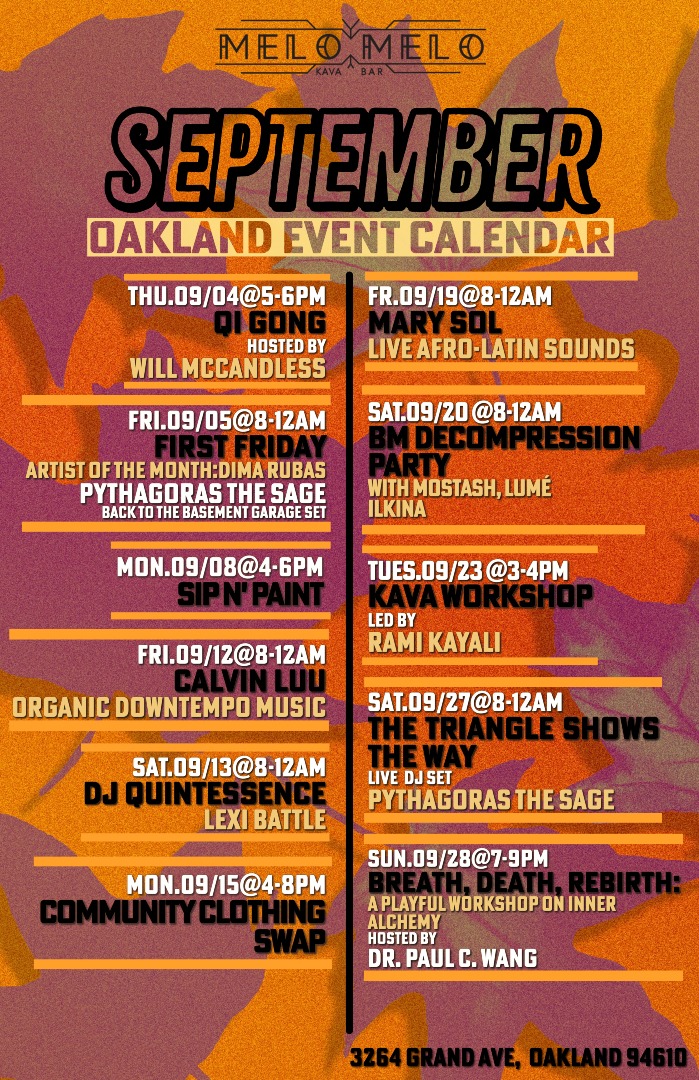 MELO MELO
KAVA BAR

SEPTEMBER
OAKLAND EVENT CALENDAR

THU.09/04@5-6PM
QI GONG
HOSTED BY
WILL MCCANDLESS

FRI.09/05@8-12AM
FIRST FRIDAY
ARTIST OF THE MONTH:DIMA RUBAS
PYTHAGORAS THE SAGE
BACK TO THE BASEMENT GARAGE SET

MON.09/08@4-6PM
SIP N' PAINT

FRI.09/12@8-12AM
CALVIN LUU
ORGANIC DOWNTEMPO MUSIC

SAT.09/13@8-12AM
DJ QUINTESSENCE
LEXI BATTLE

MON.09/15@4-8PM
COMMUNITY CLOTHING SWAP

FR.09/19@8-12AM
MARY SOL
LIVE AFRO-LATIN SOUNDS

SAT.09/20 @8-12AM
BM DECOMPRESSION PARTY
WITH MOSTASH, LUMÉ
ILKINA

TUES.09/23 @3-4PM
KAVA WORKSHOP
LED BY
RAMI KAYALI

SAT.09/27@8-12AM
THE TRIANGLE SHOWS THE WAY
LIVE DJ SET
PYTHAGORAS THE SAGE

SUN.09/28@7-9PM
BREATH, DEATH, REBIRTH:
A PLAYFUL WORKSHOP ON INNER ALCHEMY
HOSTED BY
DR. PAUL C. WANG

3264 GRAND AVE, OAKLAND 94610